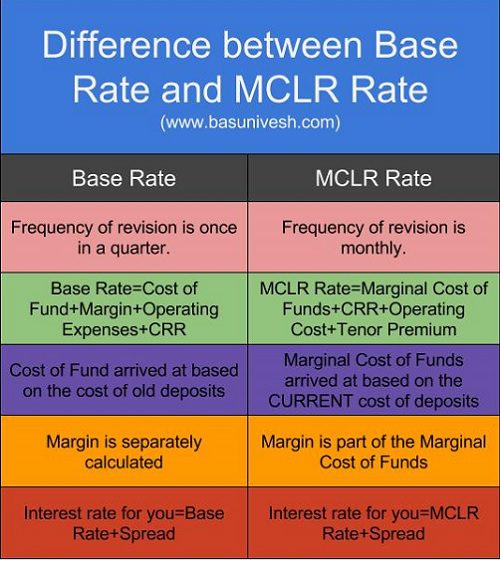 Difference between Base Rate and MCLR Rate

(www.basunivesh.com)

| Base Rate | MCLR Rate |
|---|---|
| Frequency of revision is once in a quarter. | Frequency of revision is monthly. |
| Base Rate=Cost of Fund+Margin+Operating Expenses+CRR | MCLR Rate=Marginal Cost of Funds+CRR+Operating Cost+Tenor Premium |
| Cost of Fund arrived at based on the cost of old deposits | Marginal Cost of Funds arrived at based on the CURRENT cost of deposits |
| Margin is separately calculated | Margin is part of the Marginal Cost of Funds |
| Interest rate for you=Base Rate+Spread | Interest rate for you=MCLR Rate+Spread |